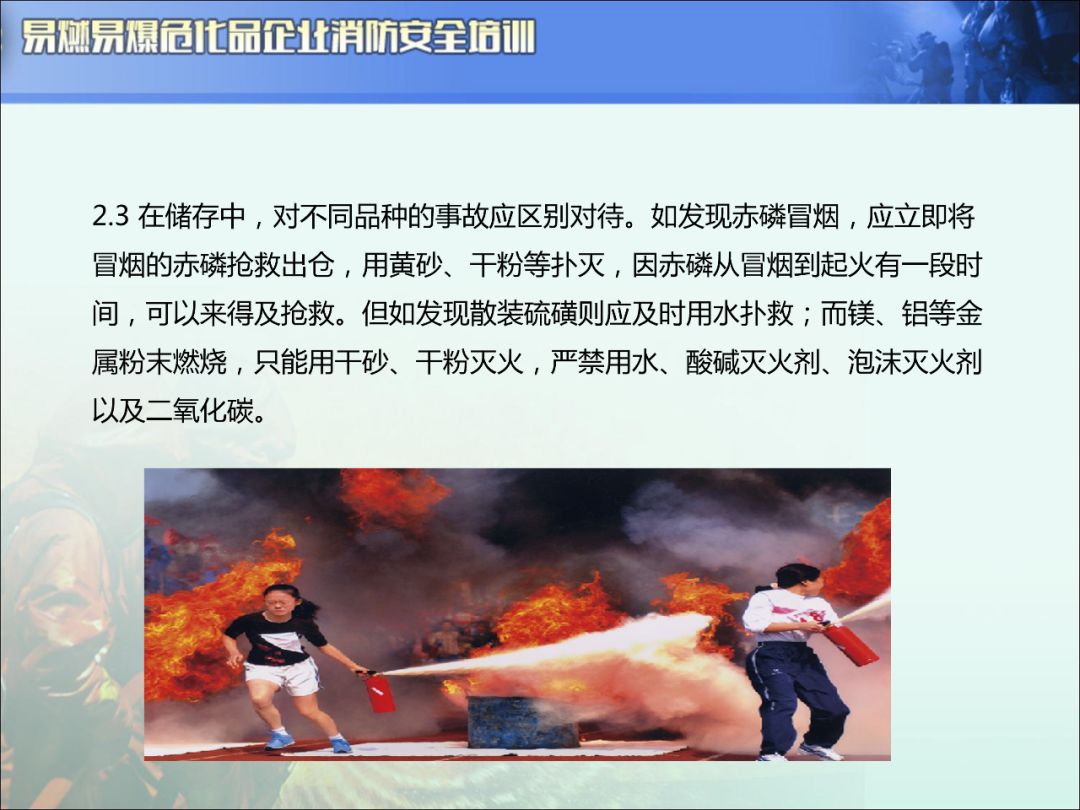 易燃易爆危化品企业消防安全培训

2.3 在储存中，对不同品种的事故应区别对待。如发现赤磷冒烟，应立即将冒烟的赤磷抢救出仓，用黄砂、干粉等扑灭，因赤磷从冒烟到起火有一段时间，可以来得及抢救。但如发现散装硫磺则应及时用水扑救；而镁、铝等金属粉末燃烧，只能用干砂、干粉灭火，严禁用水、酸碱灭火剂、泡沫灭火剂以及二氧化碳。